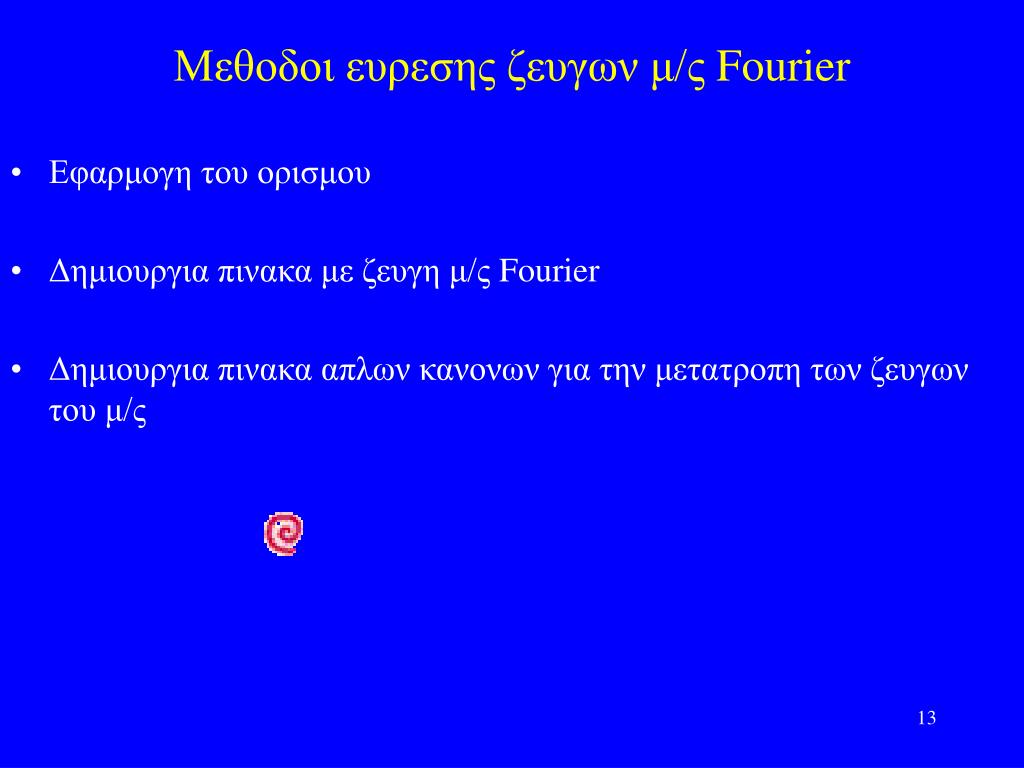 Μεθοδοι ευρεσης ζευγων μ/ς Fourier

• Εφαρμογη του ορισμου

• Δημιουργια πινακα με ζευγη μ/ς Fourier

• Δημιουργια πινακα απλων κανονων για την μετατροπη των ζευγων του μ/ς

13